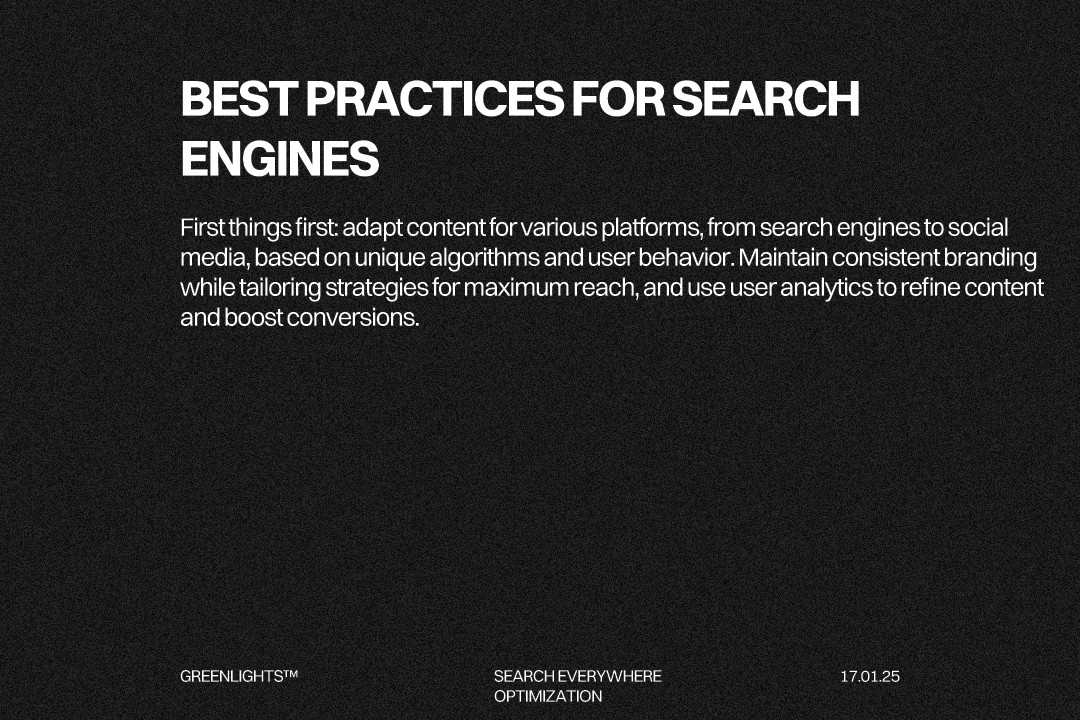 BEST PRACTICES FOR SEARCH ENGINES

First things first: adapt content for various platforms, from search engines to social media, based on unique algorithms and user behavior. Maintain consistent branding while tailoring strategies for maximum reach, and use user analytics to refine content and boost conversions.

GREENLIGHTS™

SEARCH EVERYWHERE OPTIMIZATION

17.01.25